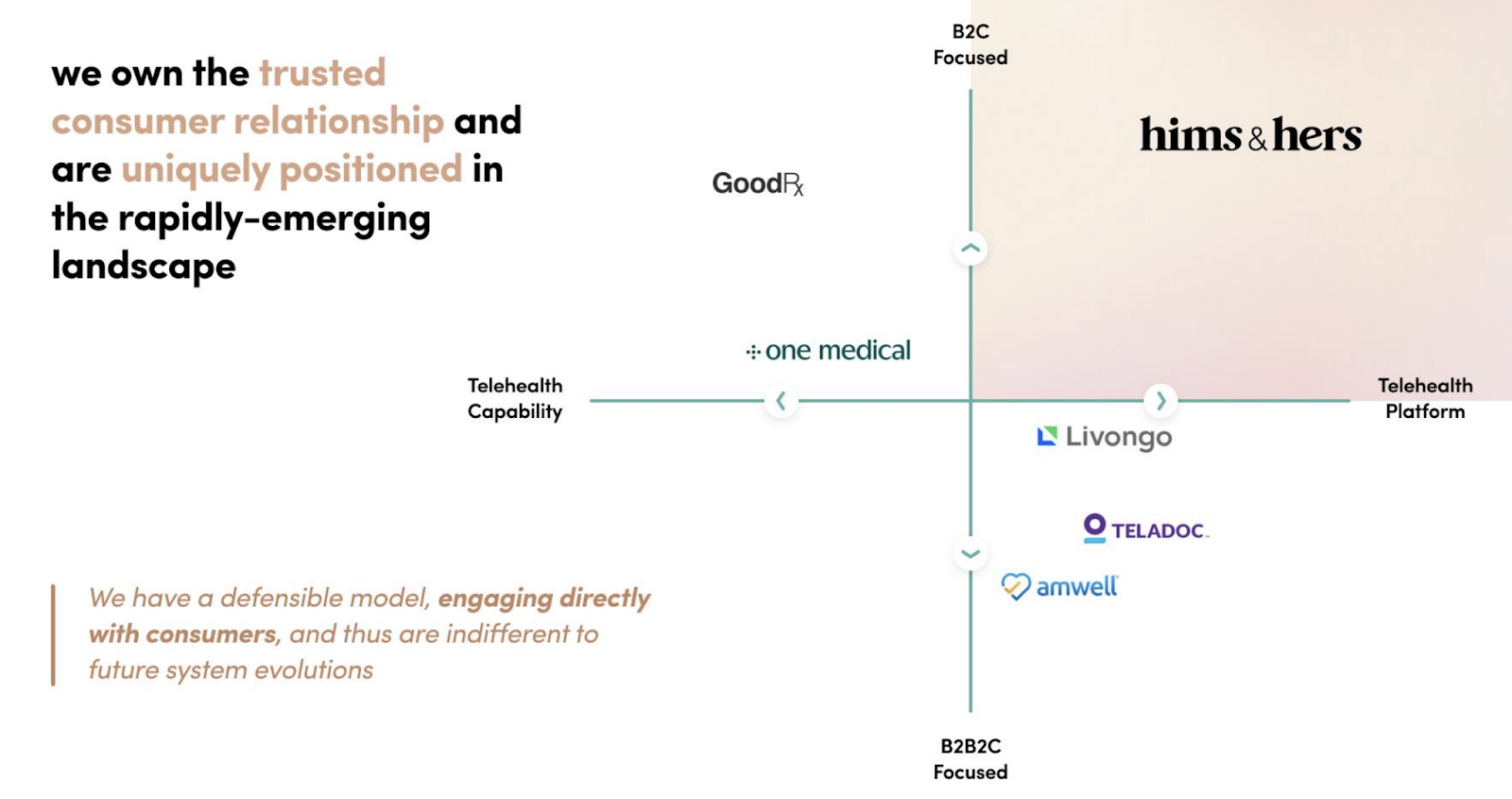 we own the trusted consumer relationship and are uniquely positioned in the rapidly-emerging landscape

We have a defensible model, engaging directly with consumers, and thus are indifferent to future system evolutions

B2C
Focused

hims & hers

GoodRx

one medical

Telehealth
Capability

Telehealth
Platform

Livongo

TELADOC.

amwell

B2B2C
Focused